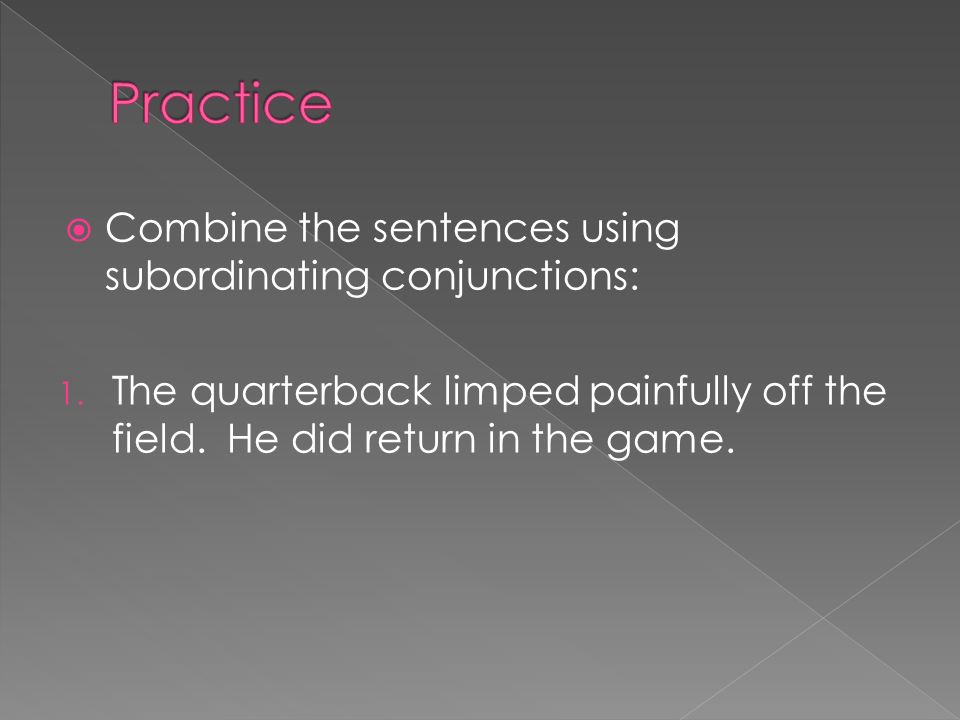 Practice

Combine the sentences using subordinating conjunctions:

1. The quarterback limped painfully off the field. He did return in the game.